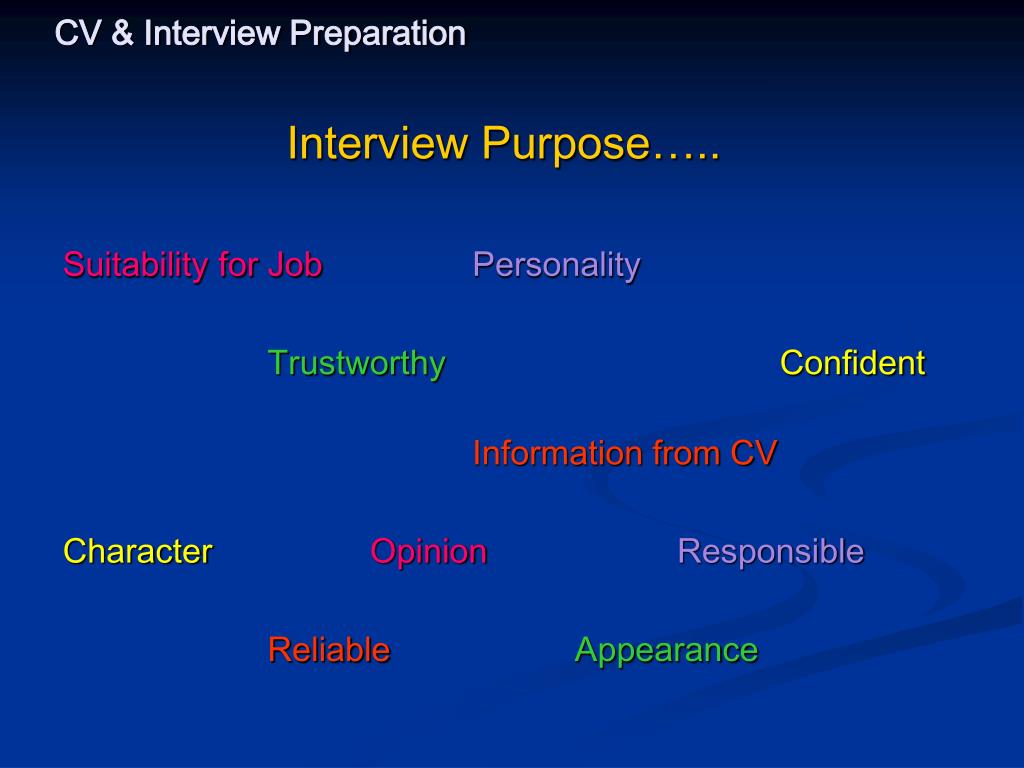 CV & Interview Preparation

Interview Purpose…..

Suitability for Job Personality

Trustworthy Confident

Information from CV

Character Opinion Responsible

Reliable Appearance